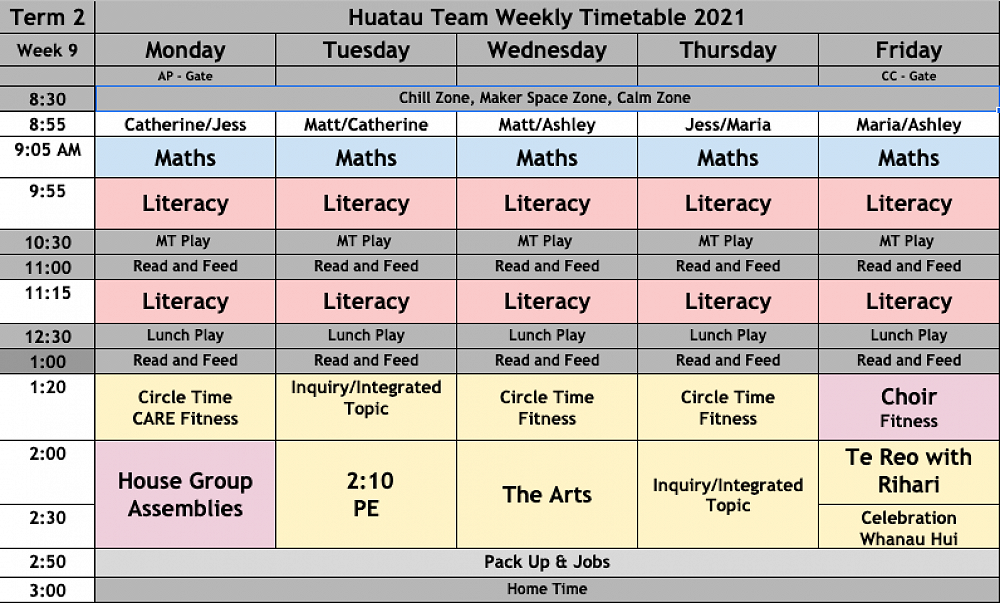 | Term 2 | Huatau Team Weekly Timetable 2021 | | | | |
|---|---|---|---|---|---|
| Week 9 | Monday | Tuesday | Wednesday | Thursday | Friday |
| | AP - Gate | | | | CC - Gate |
| 8:30 | Chill Zone, Maker Space Zone, Calm Zone | | | | |
| 8:55 | Catherine/Jess | Matt/Catherine | Matt/Ashley | Jess/Maria | Maria/Ashley |
| 9:05 AM | Maths | Maths | Maths | Maths | Maths |
| 9:55 | Literacy | Literacy | Literacy | Literacy | Literacy |
| 10:30 | MT Play | MT Play | MT Play | MT Play | MT Play |
| 11:00 | Read and Feed | Read and Feed | Read and Feed | Read and Feed | Read and Feed |
| 11:15 | Literacy | Literacy | Literacy | Literacy | Literacy |
| 12:30 | Lunch Play | Lunch Play | Lunch Play | Lunch Play | Lunch Play |
| 1:00 | Read and Feed | Read and Feed | Read and Feed | Read and Feed | Read and Feed |
| 1:20 | Circle Time CARE Fitness | Inquiry/Integrated Topic | Circle Time Fitness | Circle Time Fitness | Choir Fitness |
| 2:00 | House Group Assemblies | 2:10 PE | The Arts | Inquiry/Integrated Topic | Te Reo with Rihari |
| 2:30 | | | | | Celebration Whanau Hui |
| 2:50 | Pack Up & Jobs | | | | |
| 3:00 | Home Time | | | | |